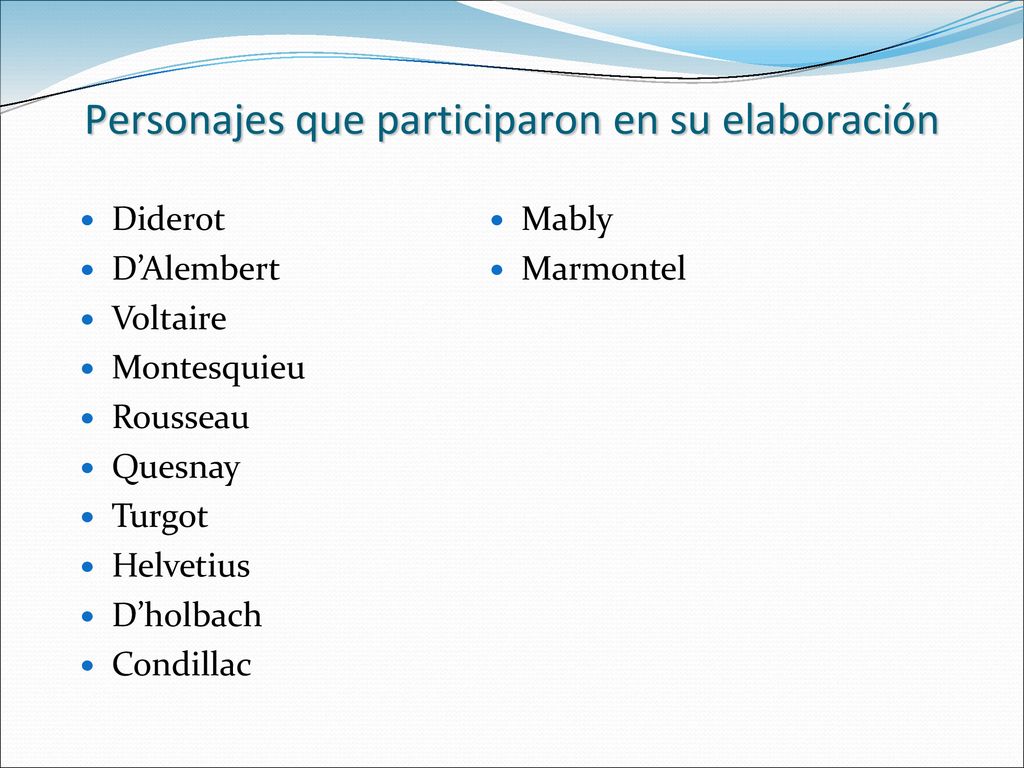 Personajes que participaron en su elaboración

- Diderot
- D’Alembert
- Voltaire
- Montesquieu
- Rousseau
- Quesnay
- Turgot
- Helvetius
- D’holbach
- Condillac

- Mably
- Marmontel